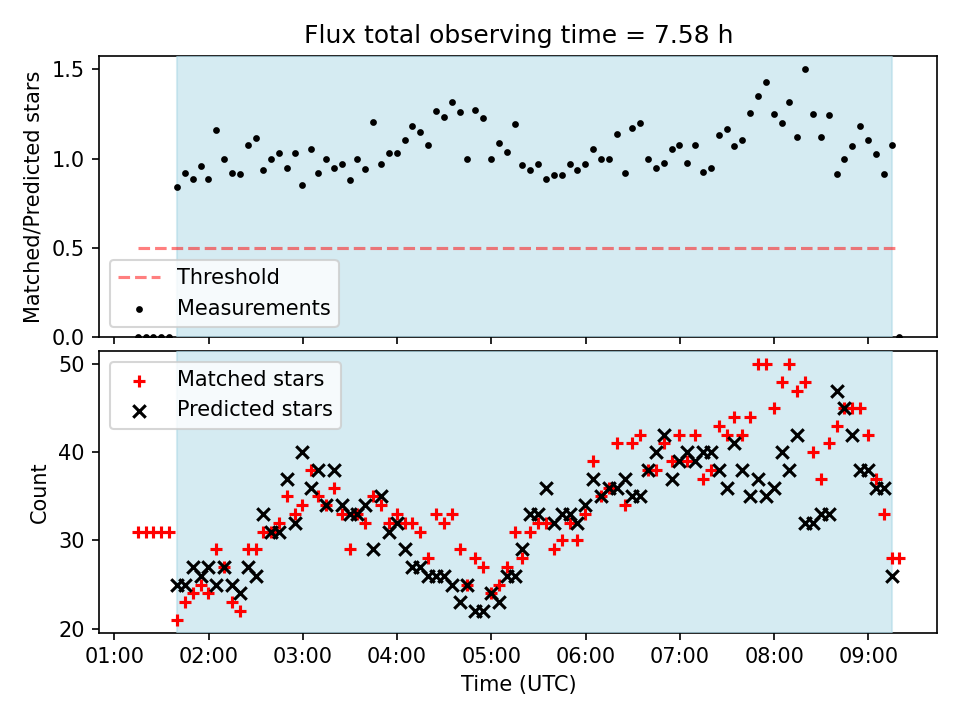 Flux total observing time = 7.58 h

Matched/Predicted stars

1.5
1.0
0.5
0.0

Threshold
Measurements

Count

50
40
30
20

Matched stars
Predicted stars

01:00 02:00 03:00 04:00 05:00 06:00 07:00 08:00 09:00

Time (UTC)